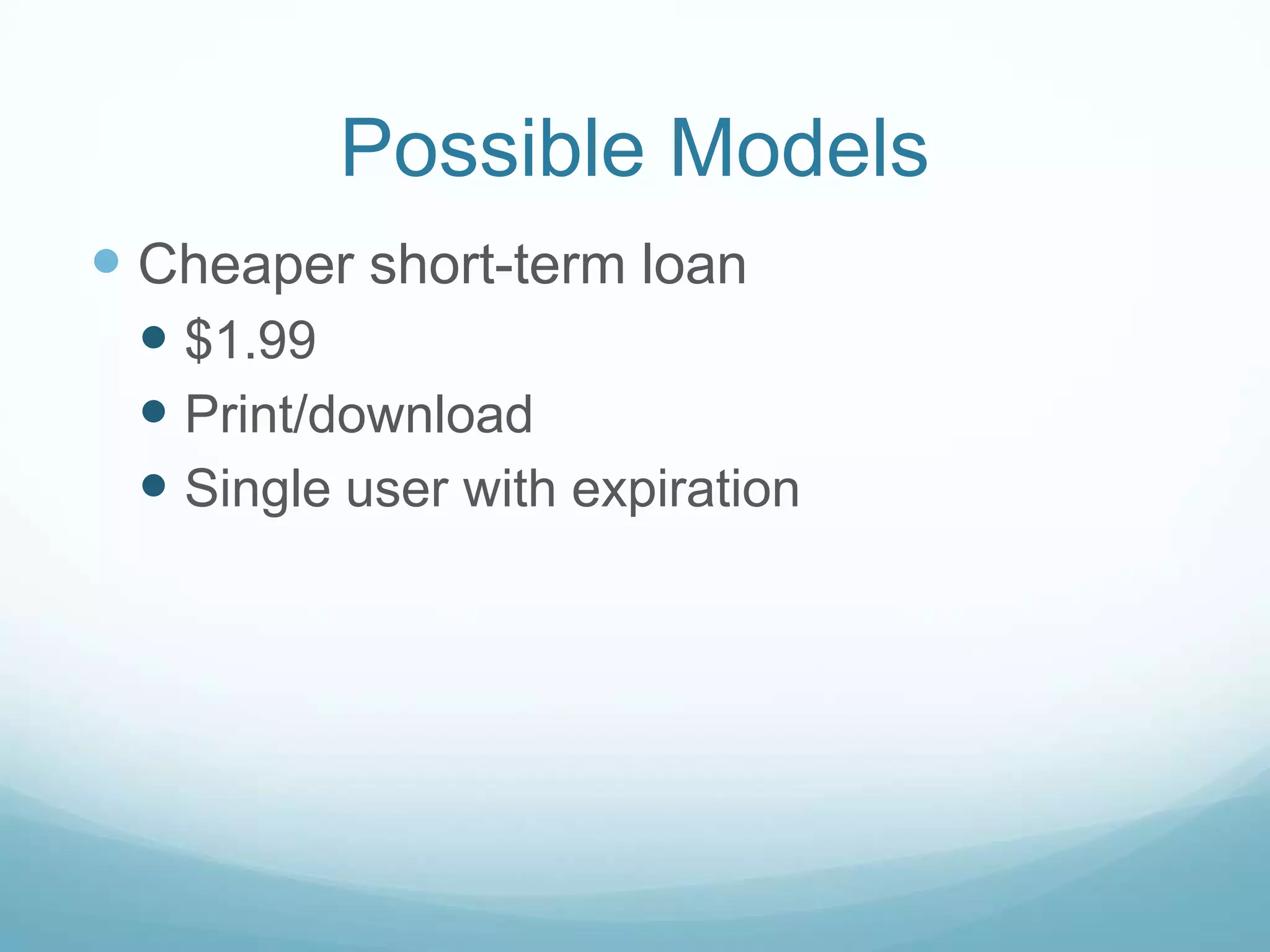 Possible Models

- Cheaper short-term loan
  - \$1.99
  - Print/download
  - Single user with expiration